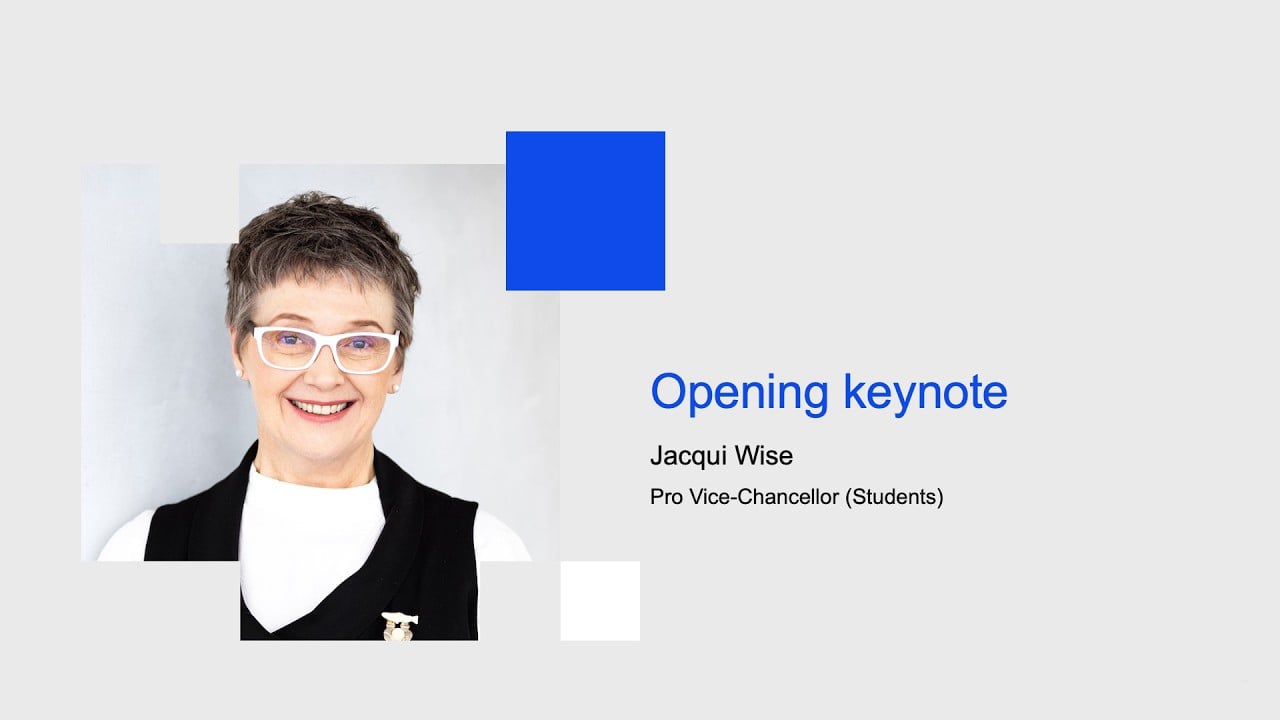 Opening keynote

Jacqui Wise

Pro Vice-Chancellor (Students)